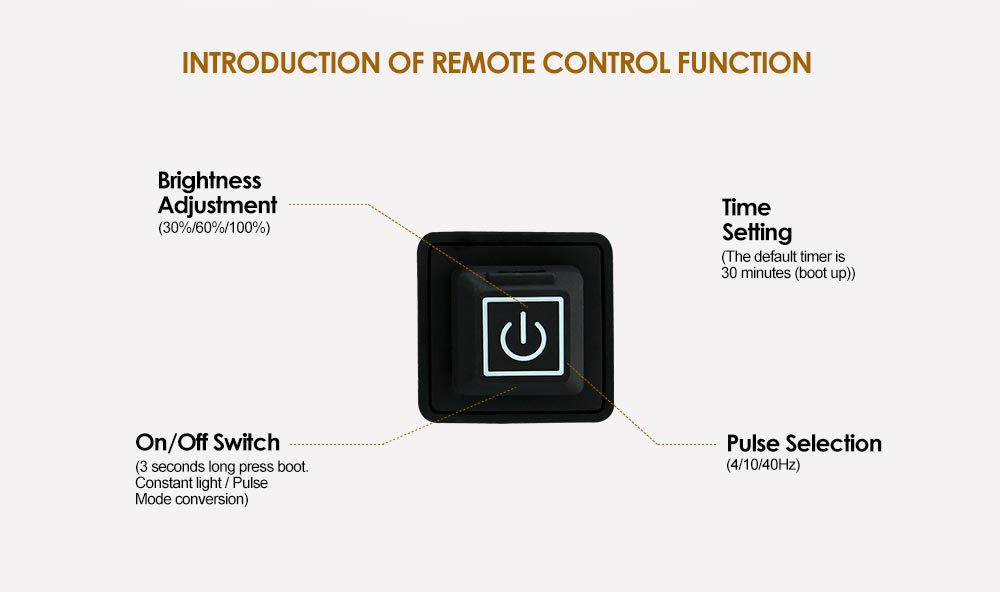 INTRODUCTION OF REMOTE CONTROL FUNCTION

Brightness Adjustment
(30%/60%/100%)

Time Setting
(The default timer is 30 minutes (boot up))

On/Off Switch
(3 seconds long press boot. Constant light / Pulse Mode conversion)

Pulse Selection
(4/10/40Hz)